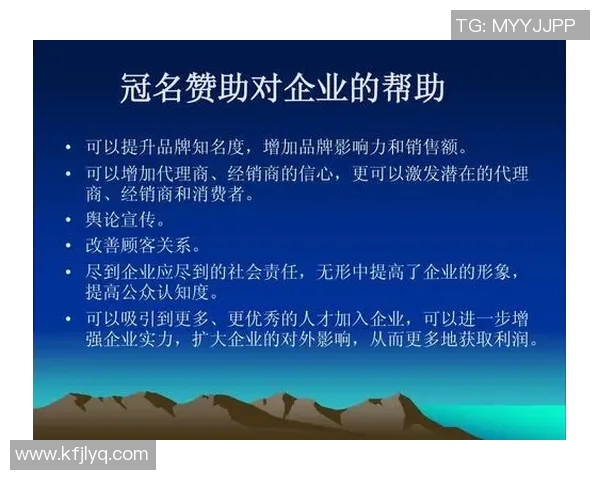 TG: MYYJJPP

冠名赞助对企业的帮助

• 可以提升品牌知名度，增加品牌影响力和销售额。
• 可以增加代理商、经销商的信心，更可以激发潜在的代理商、经销商和消费者。
• 舆论宣传。
• 改善顾客关系。
• 尽到企业应尽到的社会责任，无形中提高了企业的形象，提高公众认知度。
• 可以吸引到更多、更优秀的人才加入企业，可以进一步增强企业实力，扩大企业的对外影响，从而更多地获取利润。

www.kfjlyq.com